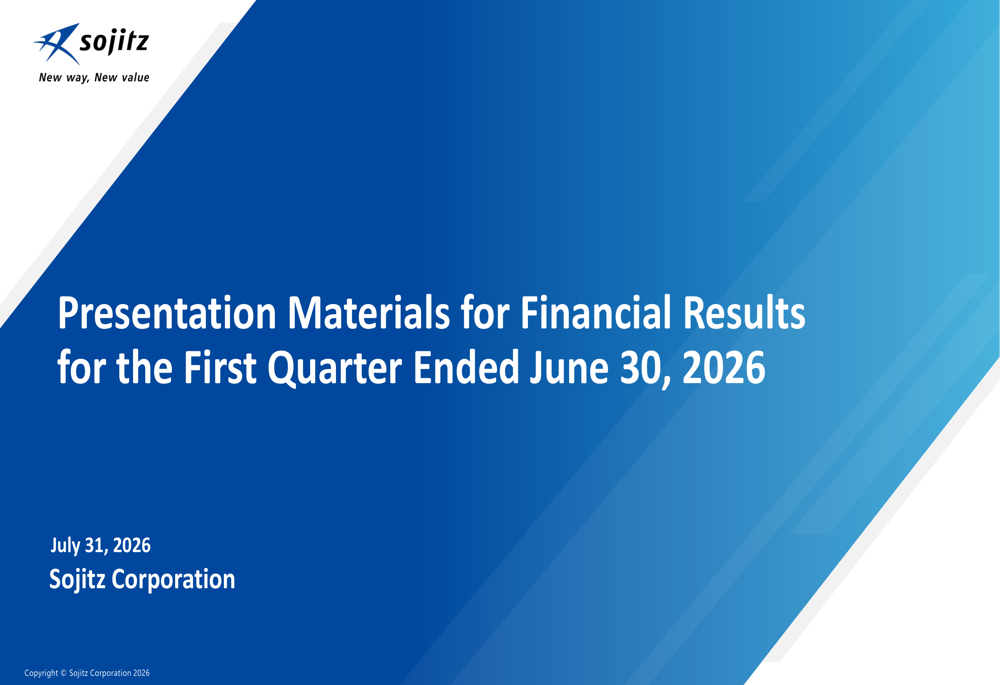 sojitz
New way, New value

Presentation Materials for Financial Results for the First Quarter Ended June 30, 2026

July 31, 2026
Sojitz Corporation

Copyright © Sojitz Corporation 2026